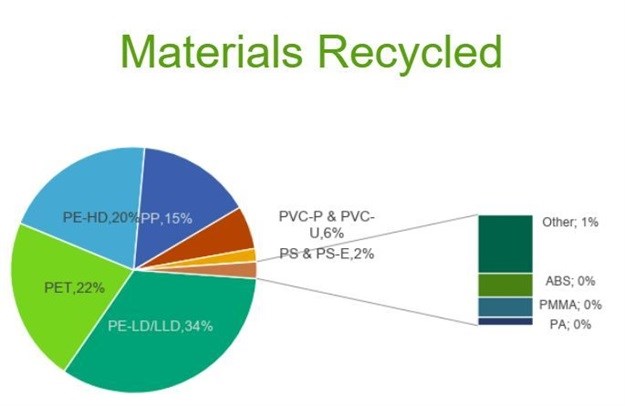 Materials Recycled

PE-HD,20%

PP,15%

PVC-P & PVC-U,6%

PS & PS-E,2%

PET,22%

PE-LD/LLD,34%

Other; 1%

ABS; 0%

PMMA; 0%

PA; 0%